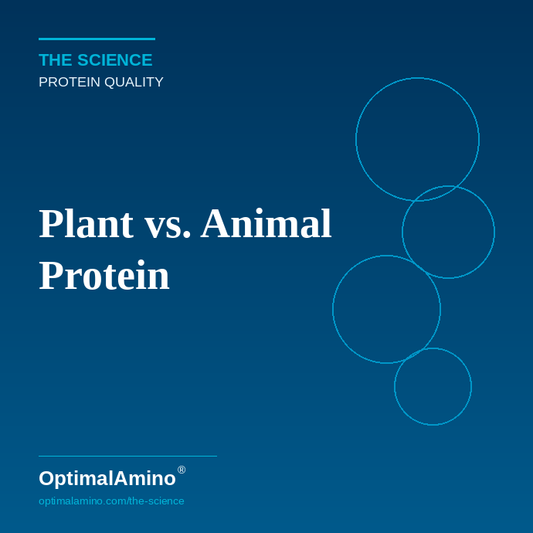 THE SCIENCE
PROTEIN QUALITY

Plant vs. Animal Protein

OptimalAmino®
optimalamino.com/the-science